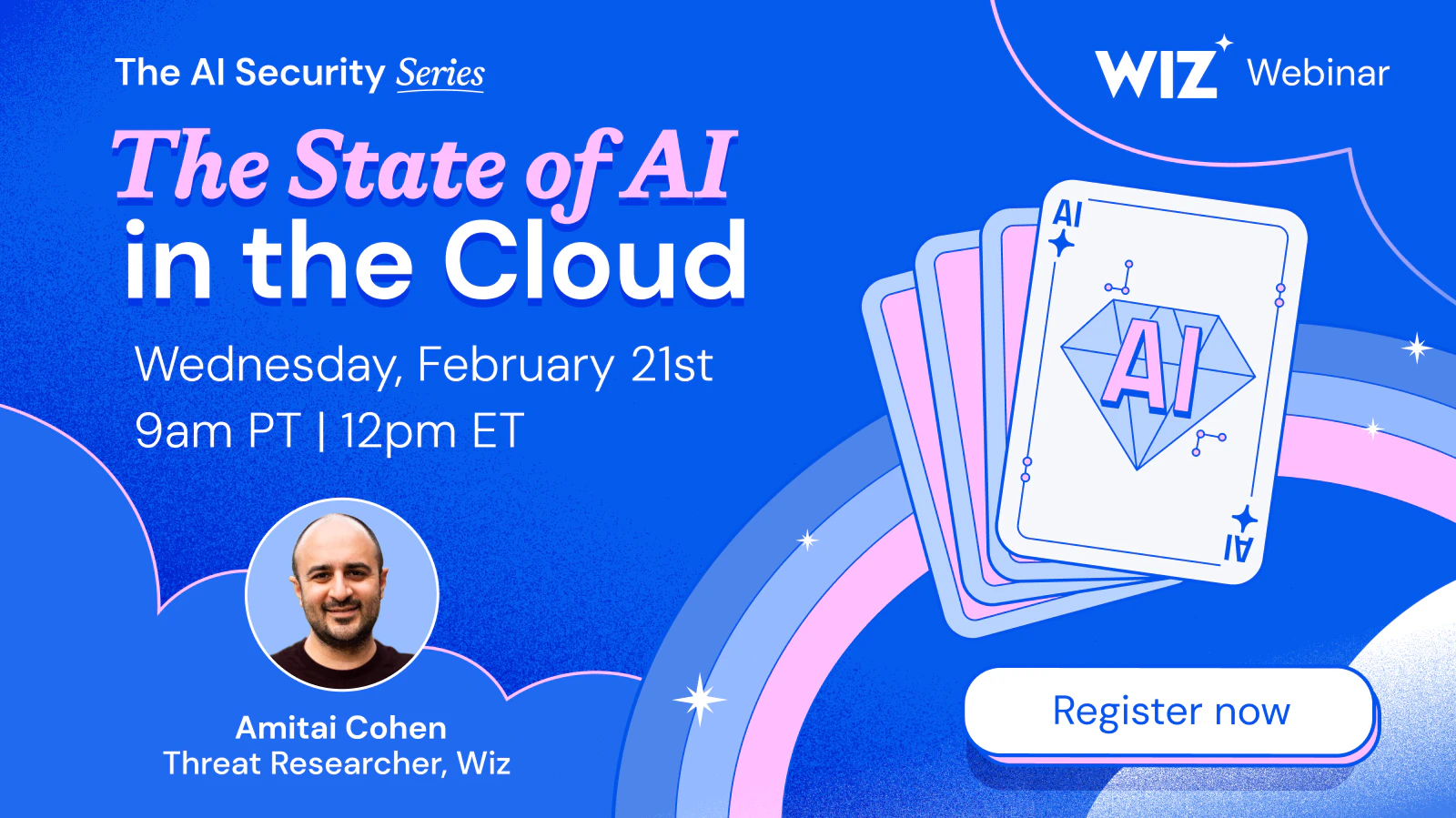 The AI Security Series

WIZ Webinar

The State of AI in the Cloud

Wednesday, February 21st
9am PT | 12pm ET

AI

AI

AI

Amitai Cohen
Threat Researcher, Wiz

Register now